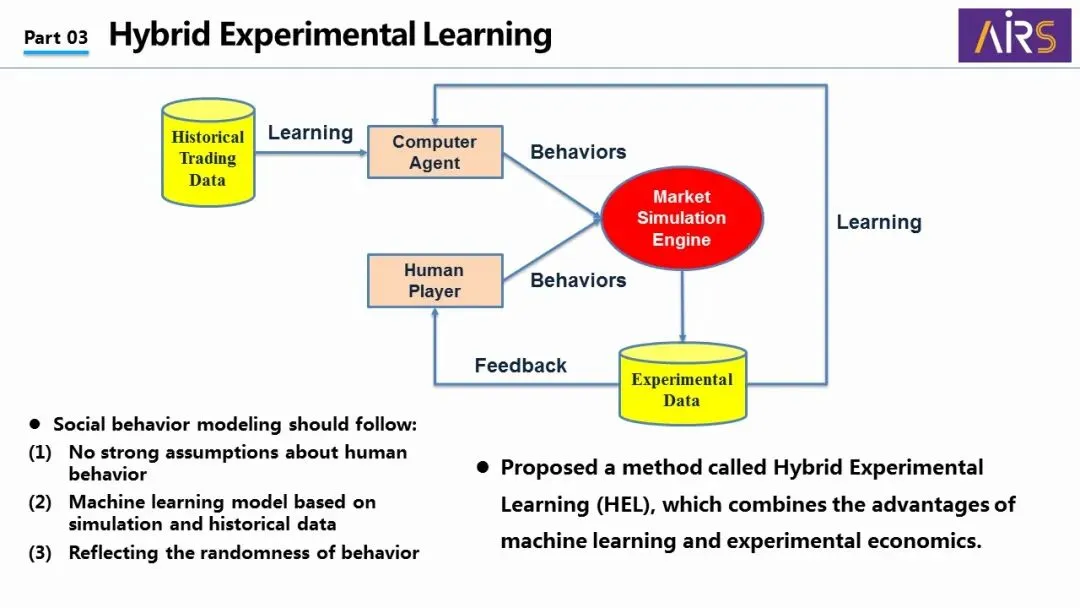 Part 03 Hybrid Experimental Learning

AIRS

Historical Trading Data

Learning

Computer Agent

Behaviors

Market Simulation Engine

Learning

Human Player

Behaviors

Feedback

Experimental Data

● Social behavior modeling should follow:
(1) No strong assumptions about human behavior
(2) Machine learning model based on simulation and historical data
(3) Reflecting the randomness of behavior

● Proposed a method called Hybrid Experimental Learning (HEL), which combines the advantages of machine learning and experimental economics.